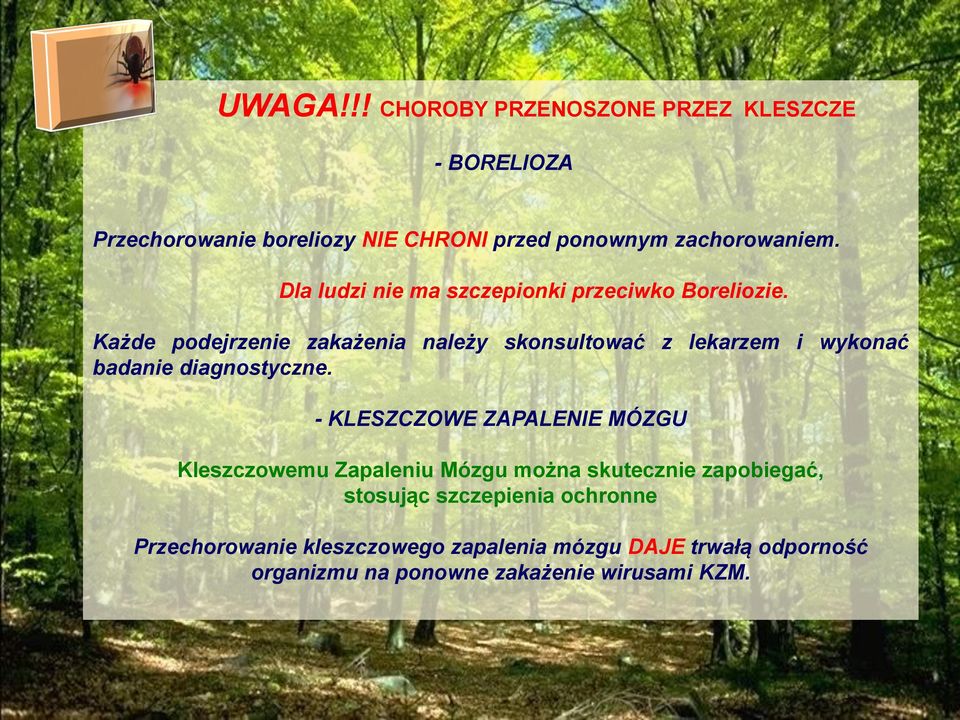 UWAGA!!! CHOROBY PRZENOSZONE PRZEZ KLESZCZE

- BORELIOZA

Przechorowanie boreliozy NIE CHRONI przed ponownym zachorowaniem.

Dla ludzi nie ma szczepionki przeciwko Boreliozie.

Każde podejrzenie zakażenia należy skonsultować z lekarzem i wykonać badanie diagnostyczne.

- KLESZCZOWE ZAPALENIE MÓZGU

Kleszczowemu Zapaleniu Mózgu można skutecznie zapobiegać, stosując szczepienia ochronne

Przechorowanie kleszczowego zapalenia mózgu DAJE trwałą odporność organizmu na ponowne zakażenie wirusami KZM.